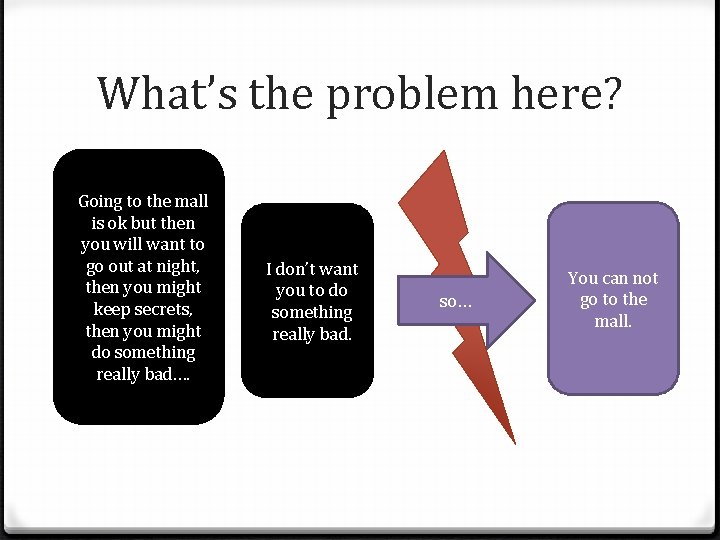 What's the problem here?

Going to the mall is ok but then you will want to go out at night, then you might keep secrets, then you might do something really bad….

I don't want you to do something really bad.

so…

You can not go to the mall.